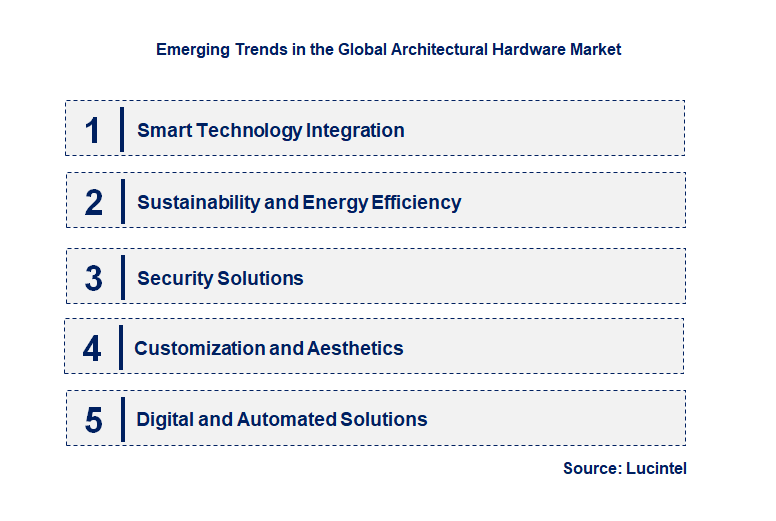 Emerging Trends in the Global Architectural Hardware Market

1 Smart Technology Integration

2 Sustainability and Energy Efficiency

3 Security Solutions

4 Customization and Aesthetics

5 Digital and Automated Solutions

Source: Lucintel